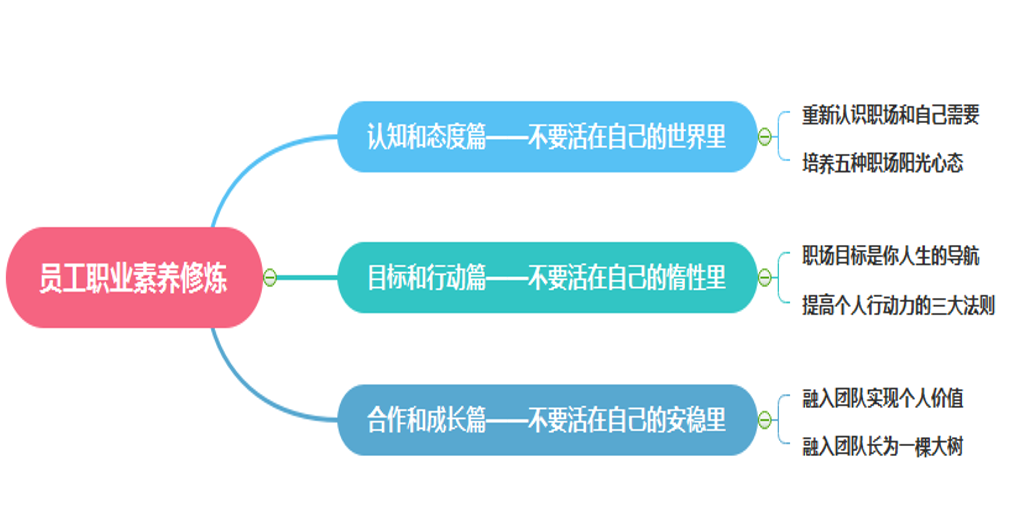 员工职业素养修炼

认知和态度篇——不要活在自己的世界里

重新认识职场和自己需要

培养五种职场阳光心态

目标和行动篇——不要活在自己的惰性里

职场目标是你人生的导航

提高个人行动力的三大法则

合作和成长篇——不要活在自己的安稳里

融入团队实现个人价值

融入团队长为一棵大树